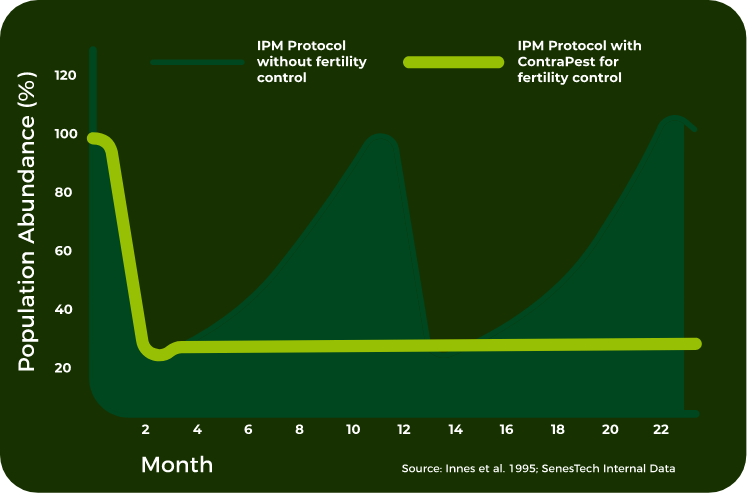 IPM Protocol without fertility control

IPM Protocol with ContraPest for fertility control

Population Abundance (%)

120
100
80
60
40
20

2 4 6 8 10 12 14 16 18 20 22

Month

Source: Innes et al. 1995; SenesTech Internal Data